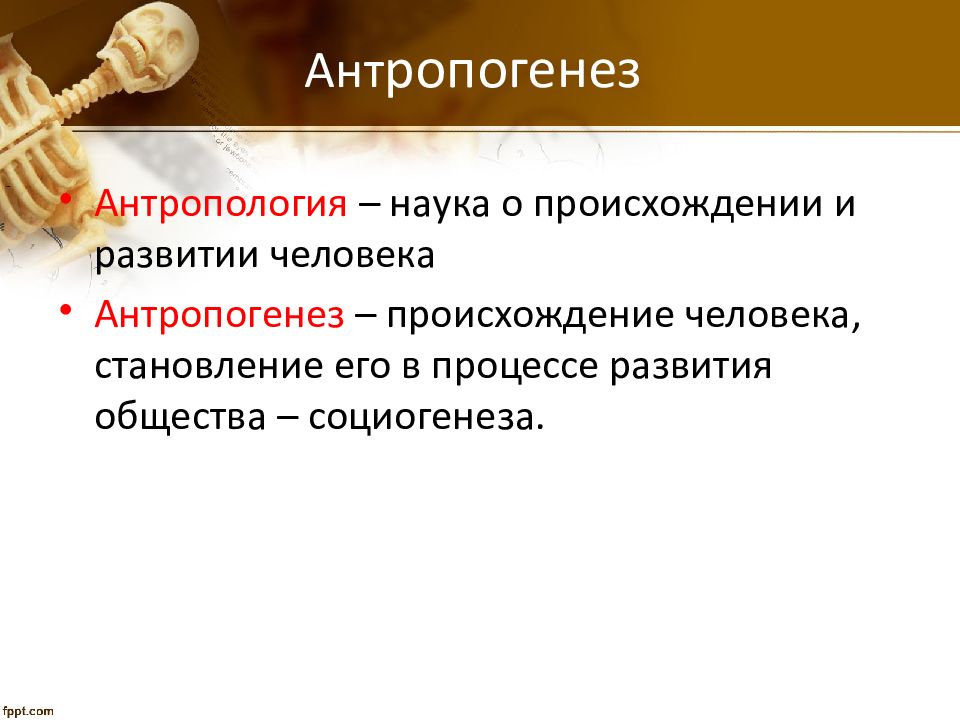 Антропогенез

• Антропология – наука о происхождении и развитии человека

• Антропогенез – происхождение человека, становление его в процессе развития общества – социогенеза.

fppt.com